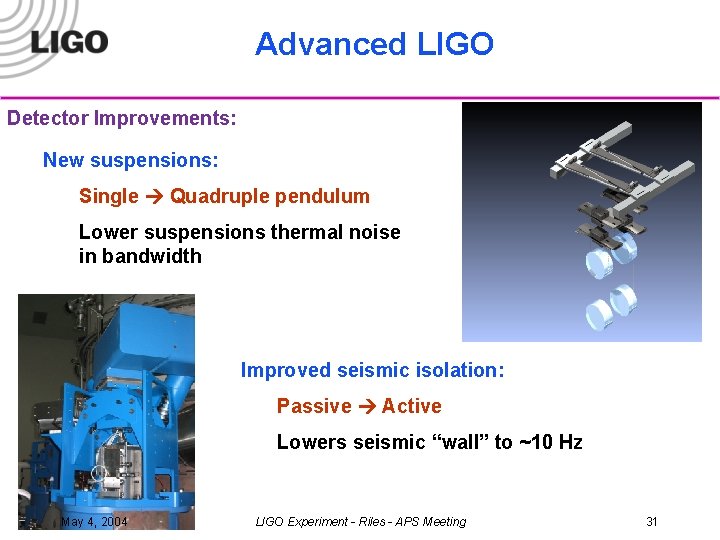 LIGO

Advanced LIGO

Detector Improvements:

New suspensions:

Single → Quadruple pendulum

Lower suspensions thermal noise in bandwidth

Improved seismic isolation:

Passive → Active

Lowers seismic “wall” to ~10 Hz

May 4, 2004

LIGO Experiment - Riles - APS Meeting

31